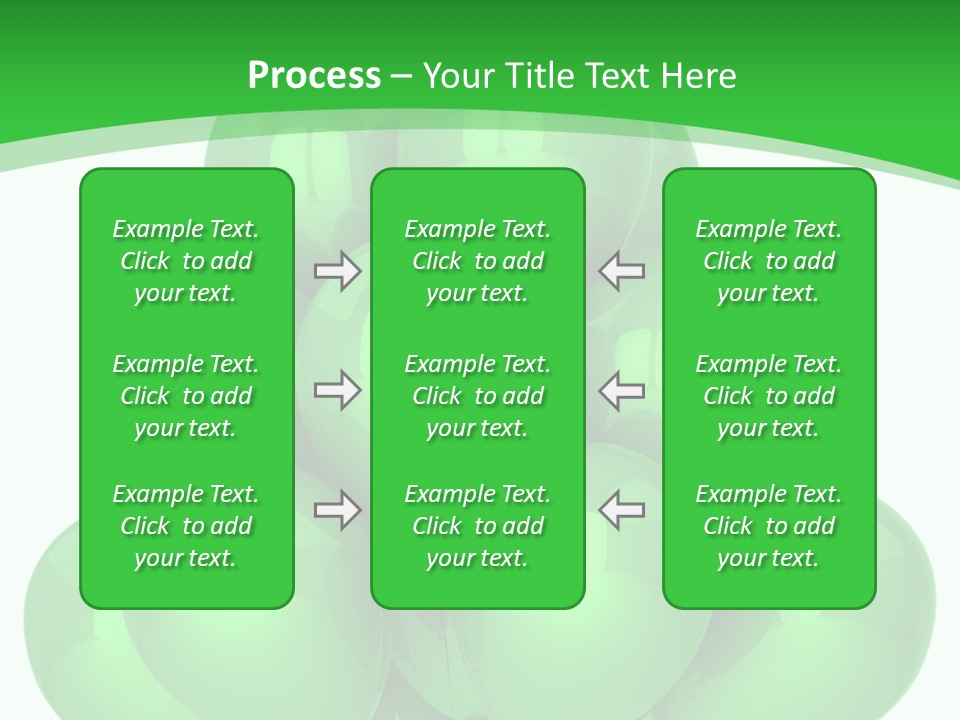 Process – Your Title Text Here

Example Text. Click to add your text.

Example Text. Click to add your text.

Example Text. Click to add your text.

Example Text. Click to add your text.

Example Text. Click to add your text.

Example Text. Click to add your text.

Example Text. Click to add your text.

Example Text. Click to add your text.

Example Text. Click to add your text.